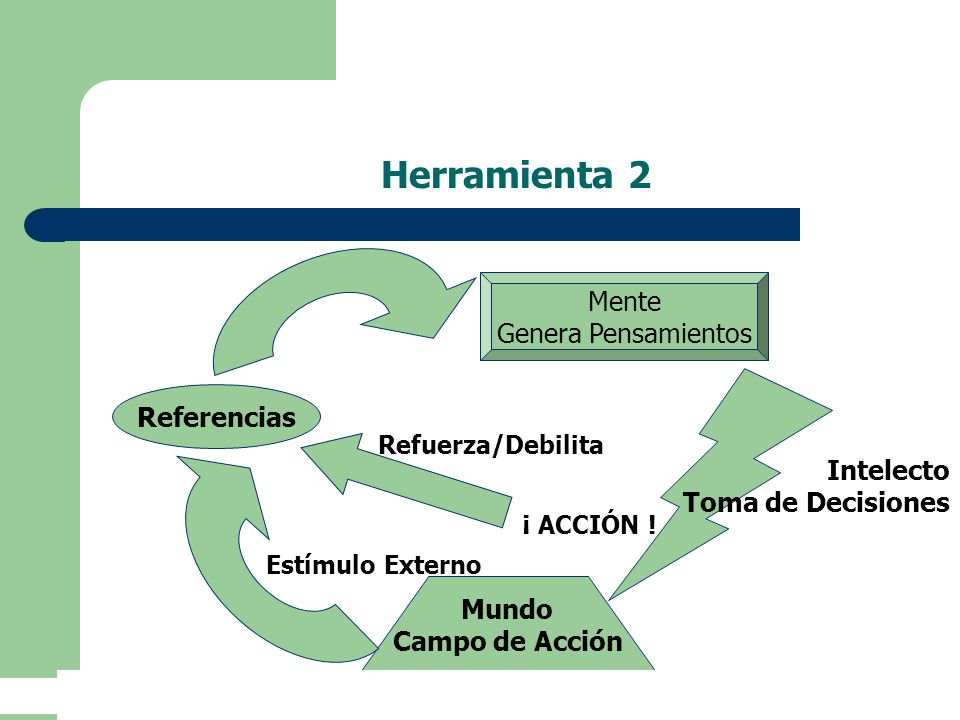 Herramienta 2

Mente
Genera Pensamientos

Referencias

Refuerza/Debilita

Intelecto
Toma de Decisiones

¡ ACCIÓN !

Estímulo Externo

Mundo
Campo de Acción